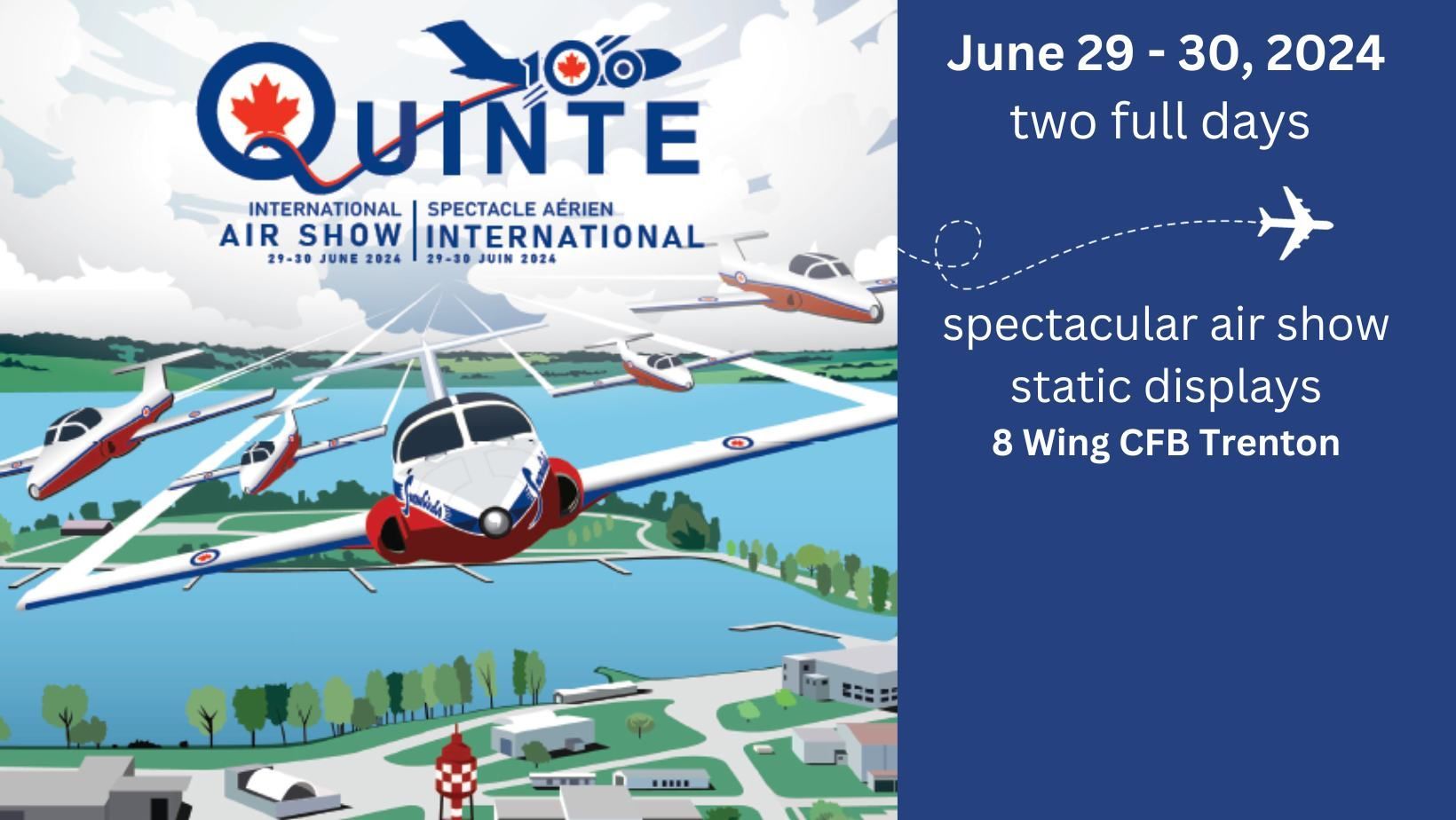 100

QUINTE

INTERNATIONAL AIR SHOW
29-30 JUNE 2024

SPECTACLE AÉRIEN INTERNATIONAL
29-30 JUIN 2024

Snowbirds

June 29 - 30, 2024
two full days

spectacular air show
static displays
8 Wing CFB Trenton